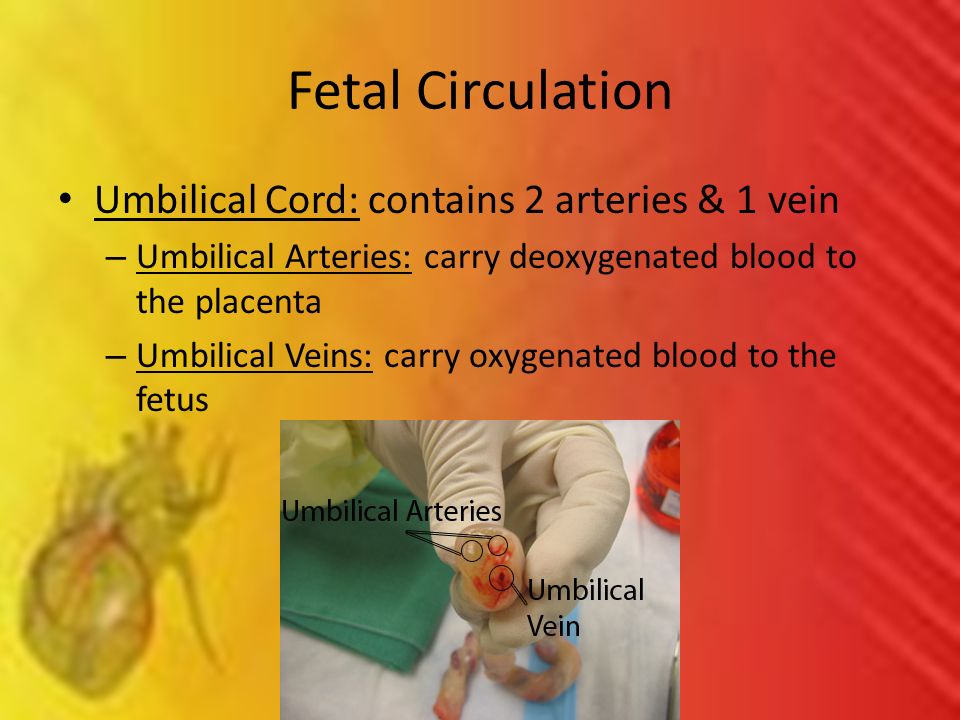 Fetal Circulation

• Umbilical Cord: contains 2 arteries & 1 vein
– Umbilical Arteries: carry deoxygenated blood to the placenta
– Umbilical Veins: carry oxygenated blood to the fetus

Umbilical Arteries

Umbilical Vein